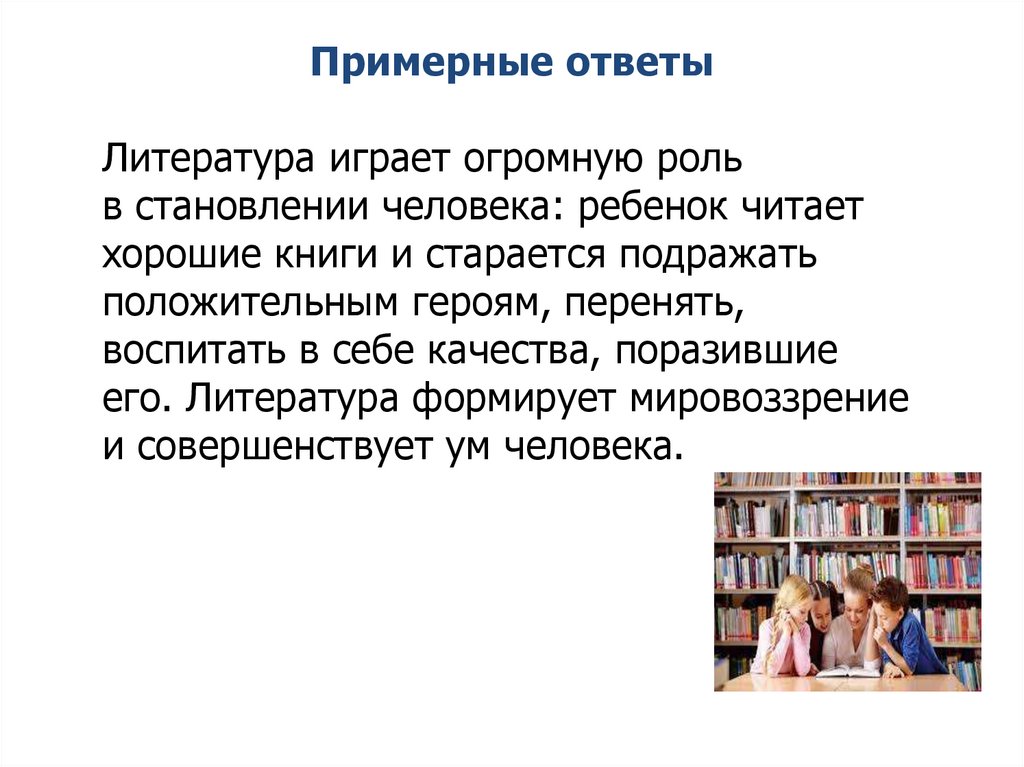 Примерные ответы

Литература играет огромную роль в становлении человека: ребенок читает хорошие книги и старается подражать положительным героям, перенять, воспитать в себе качества, поразившие его. Литература формирует мировоззрение и совершенствует ум человека.